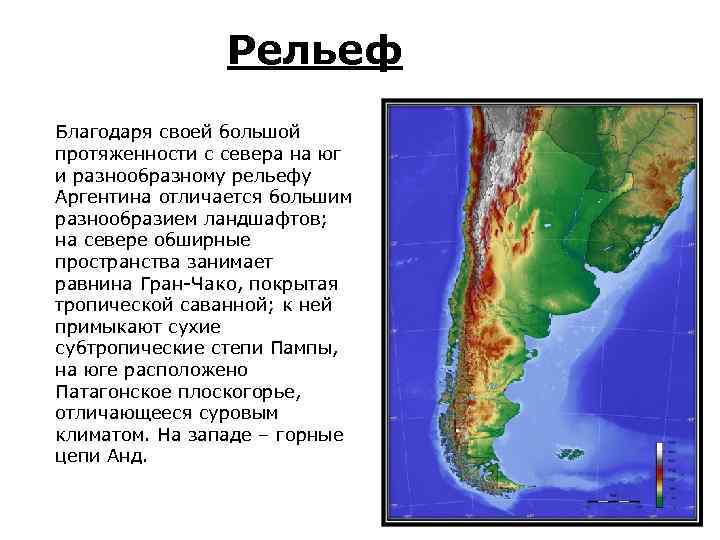 Рельеф

Благодаря своей большой протяженности с севера на юг и разнообразному рельефу Аргентина отличается большим разнообразием ландшафтов; на севере обширные пространства занимает равнина Гран-Чако, покрытая тропической саванной; к ней примыкают сухие субтропические степи Пампы, на юге расположено Патагонское плоскогорье, отличающееся суровым климатом. На западе – горные цепи Анд.